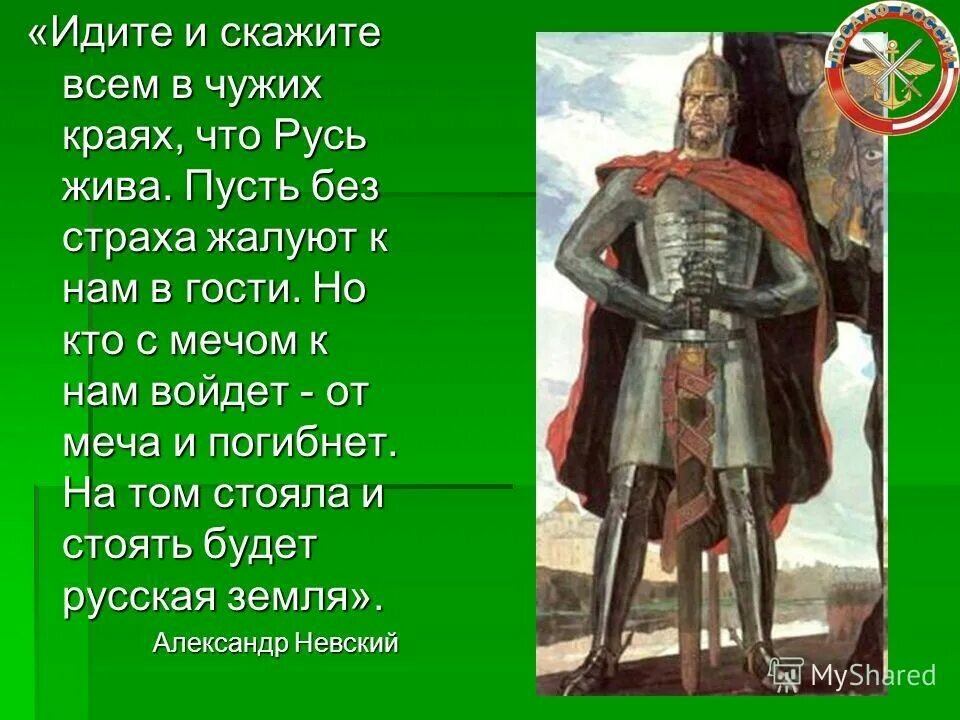 «Идите и скажите всем в чужих краях, что Русь жива. Пусть без страха жалуют к нам в гости. Но кто с мечом к нам войдет - от меча и погибнет. На том стояла и стоять будет русская земля».

Александр Невский

ДОСААФ РОССИИ

MyShared